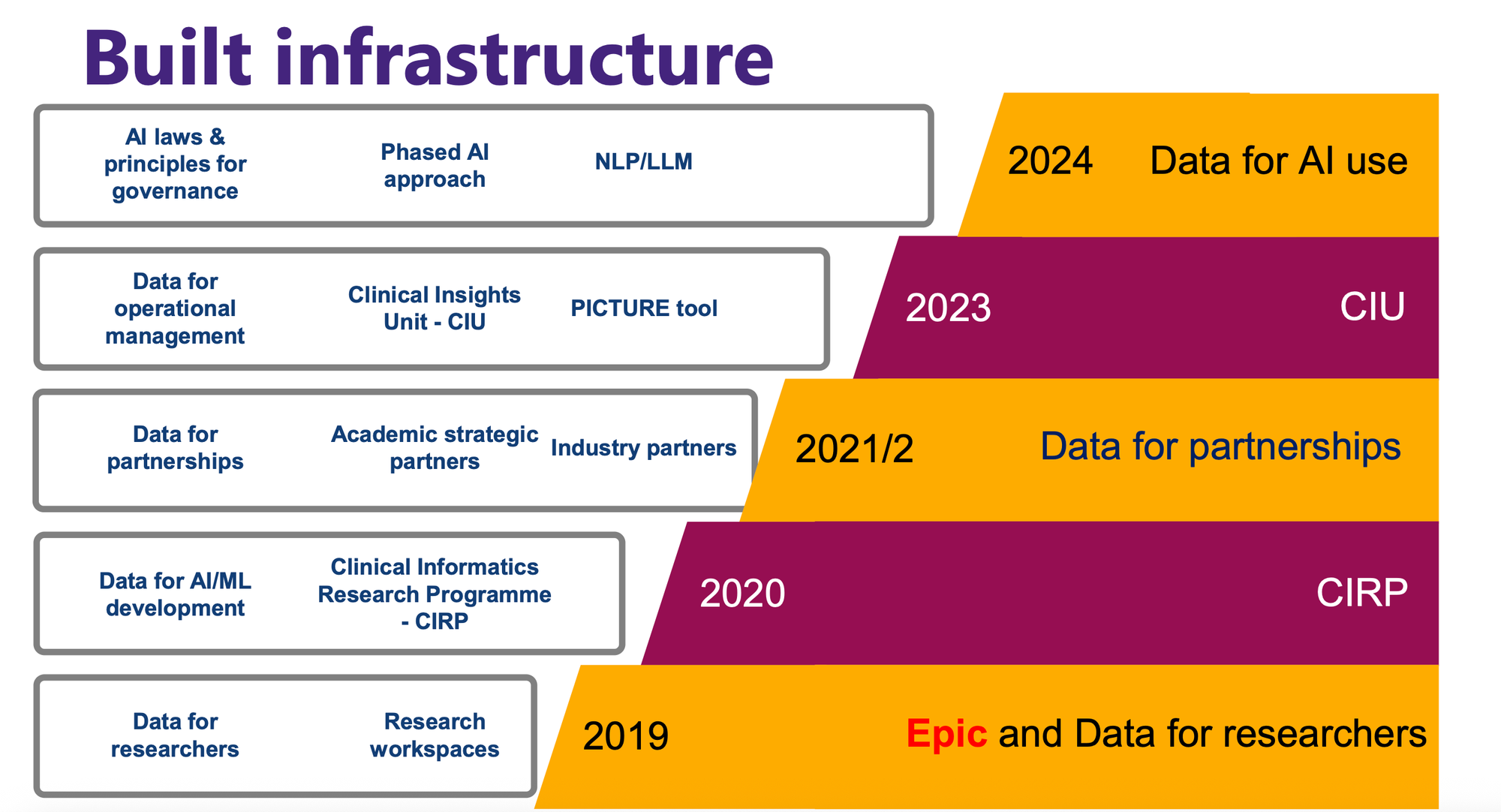 Built infrastructure

AI laws & principles for governance

Phased AI approach

NLP/LLM

2024 Data for AI use

Data for operational management

Clinical Insights Unit - CIU

PICTURE tool

2023 CIU

Data for partnerships

Academic strategic partners

Industry partners

2021/2 Data for partnerships

Data for AI/ML development

Clinical Informatics Research Programme - CIRP

2020 CIRP

Data for researchers

Research workspaces

2019 Epic and Data for researchers